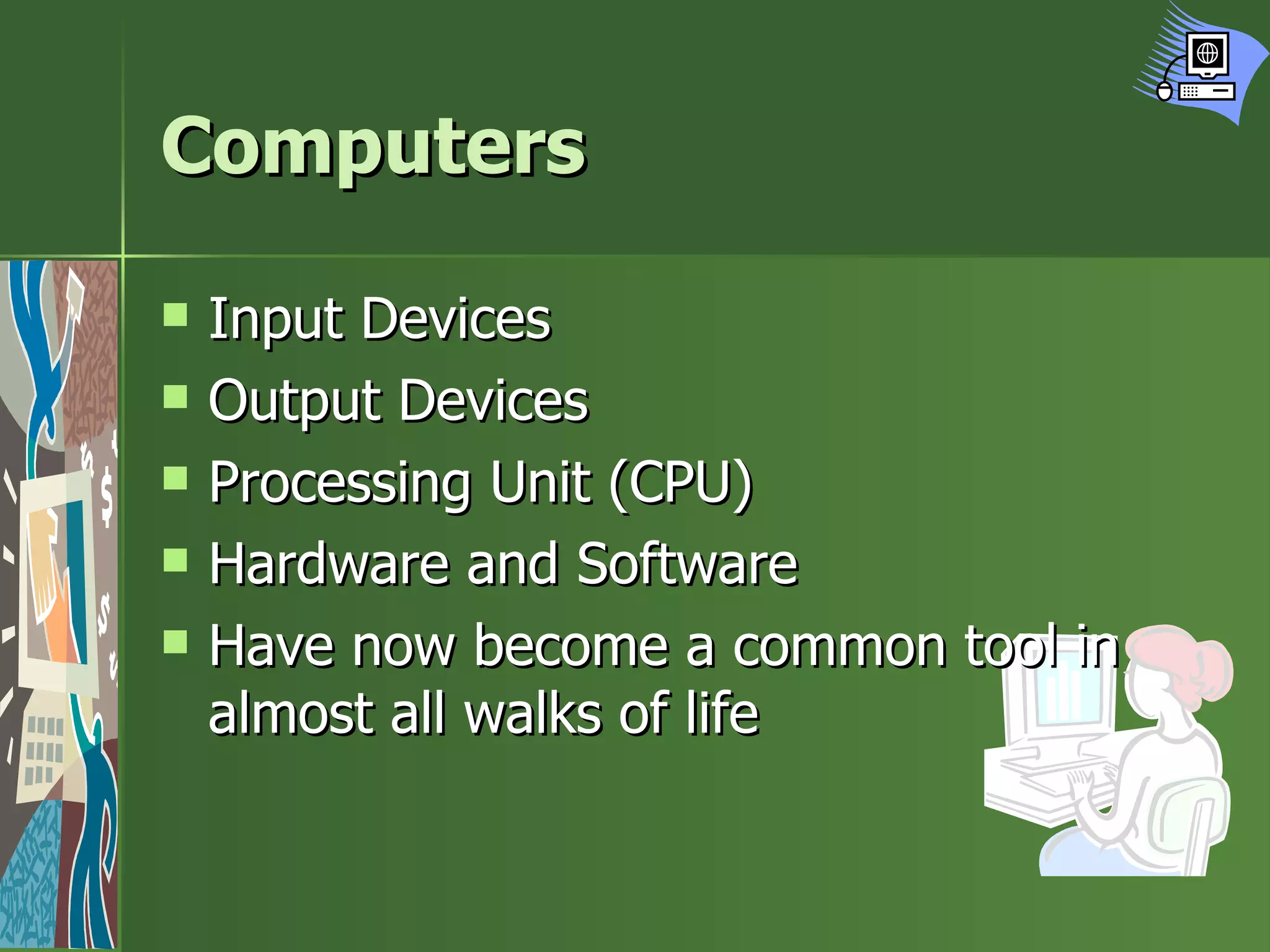 Computers

- Input Devices
- Output Devices
- Processing Unit (CPU)
- Hardware and Software
- Have now become a common tool in almost all walks of life